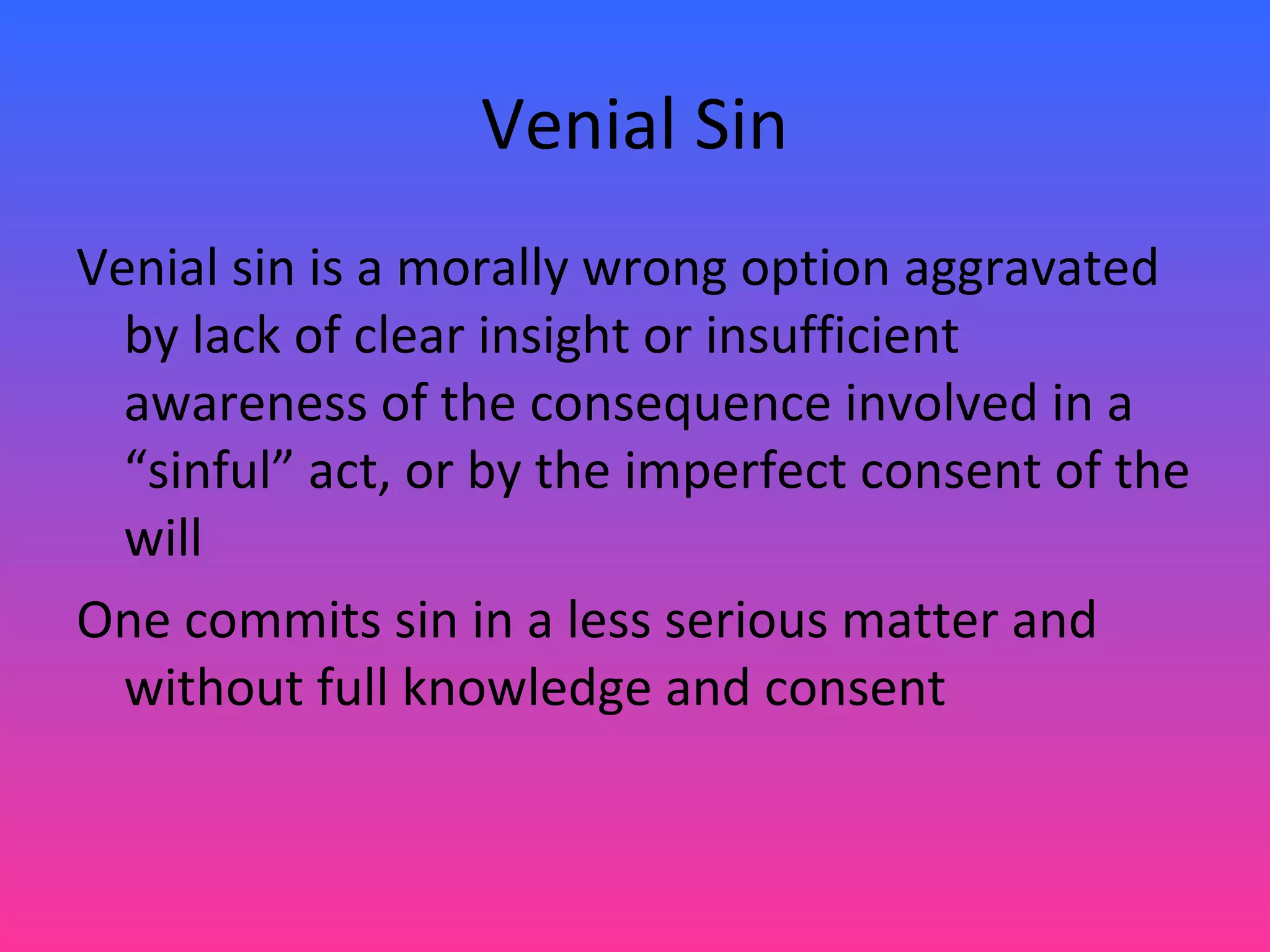 Venial Sin

Venial sin is a morally wrong option aggravated by lack of clear insight or insufficient awareness of the consequence involved in a “sinful” act, or by the imperfect consent of the will

One commits sin in a less serious matter and without full knowledge and consent